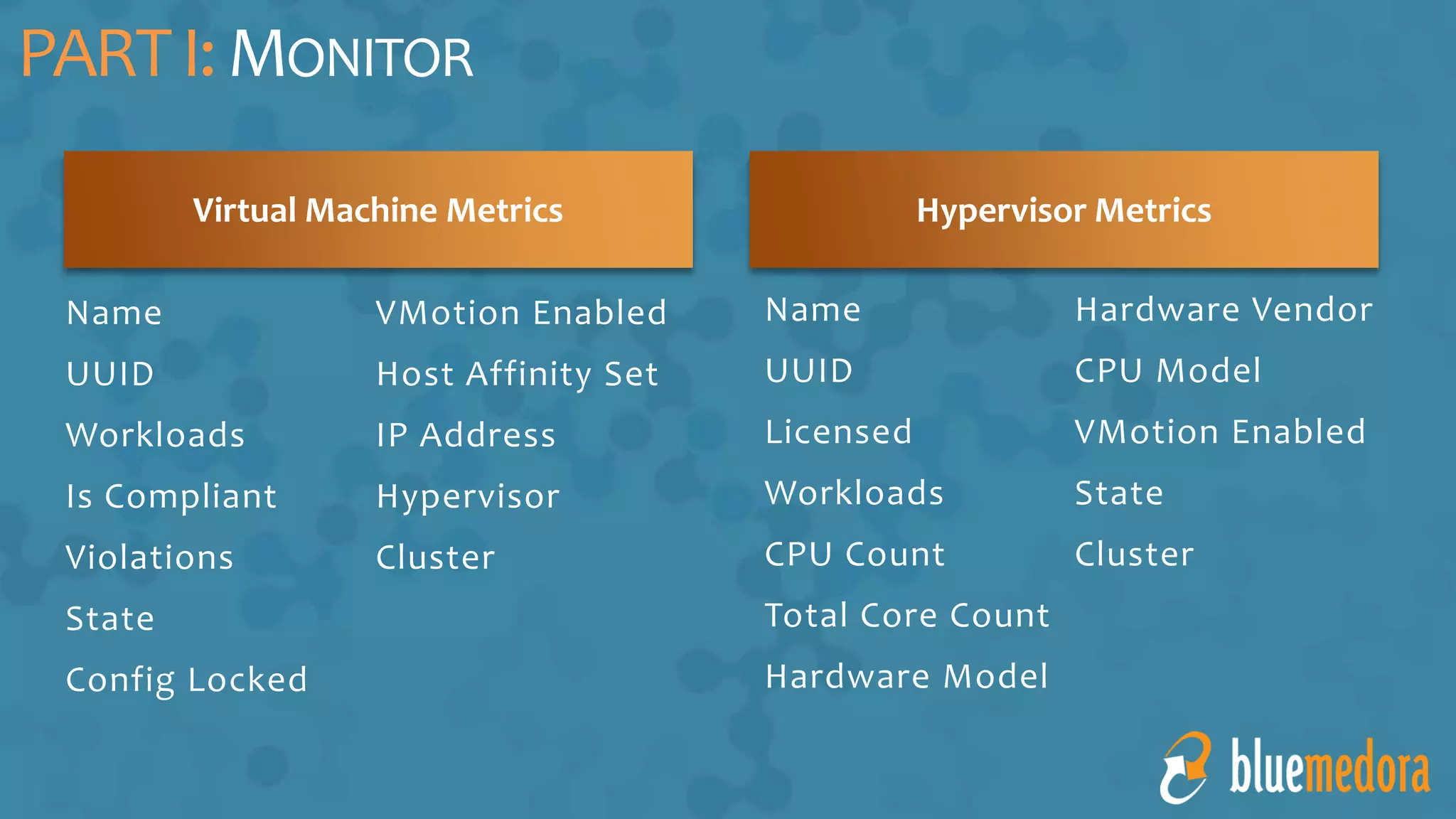 PART I: MONITOR

Virtual Machine Metrics

Name
UUID
Workloads
Is Compliant
Violations
State
Config Locked

VMotion Enabled
Host Affinity Set
IP Address
Hypervisor
Cluster

Hypervisor Metrics

Name
UUID
Licensed
Workloads
CPU Count
Total Core Count
Hardware Model

Hardware Vendor
CPU Model
VMotion Enabled
State
Cluster

bluemedora